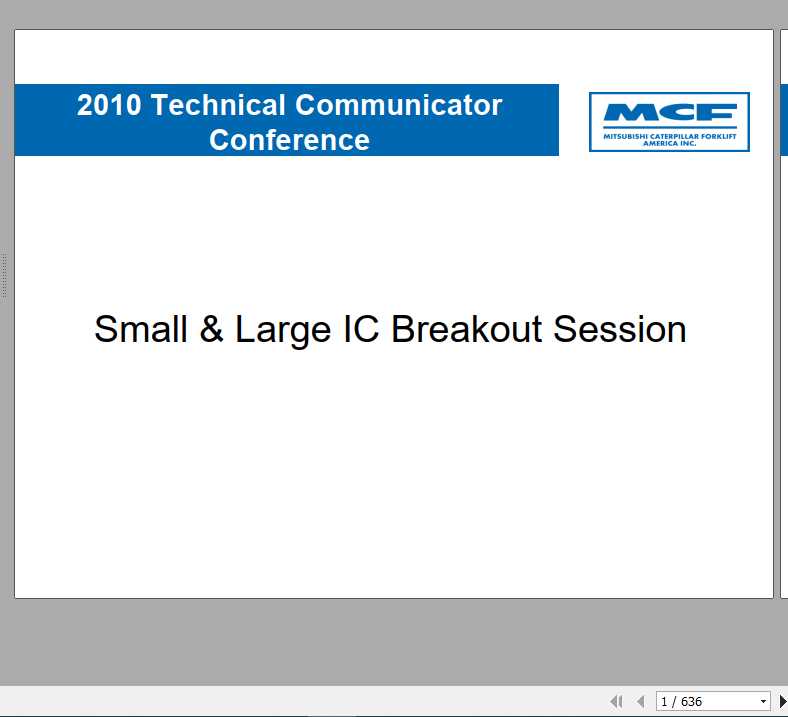 2010 Technical Communicator Conference

MCF
MITSUBISHI CATERPILLAR FORKLIFT AMERICA INC.

Small & Large IC Breakout Session

1 / 636